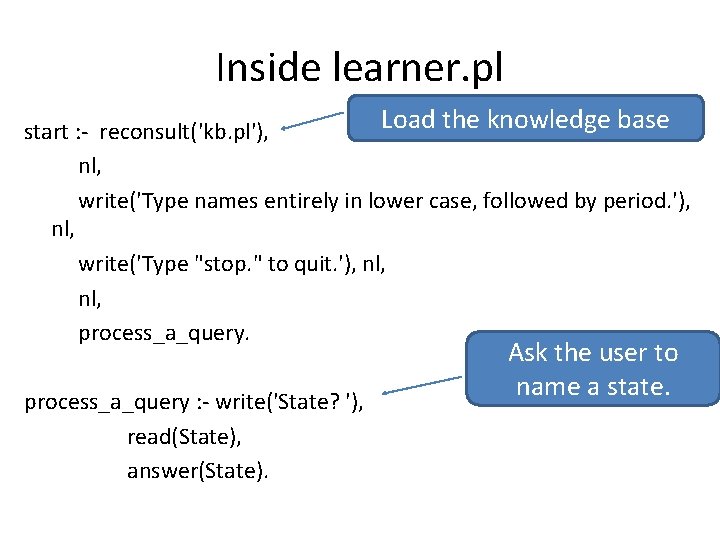 Inside learner.pl

start :- reconsult('kb.pl'),

Load the knowledge base

nl,

write('Type names entirely in lower case, followed by period.'), nl,

write('Type "stop." to quit.'), nl,

nl,

process_a_query.

process_a_query :- write('State? '),

Ask the user to name a state.

read(State),

answer(State).